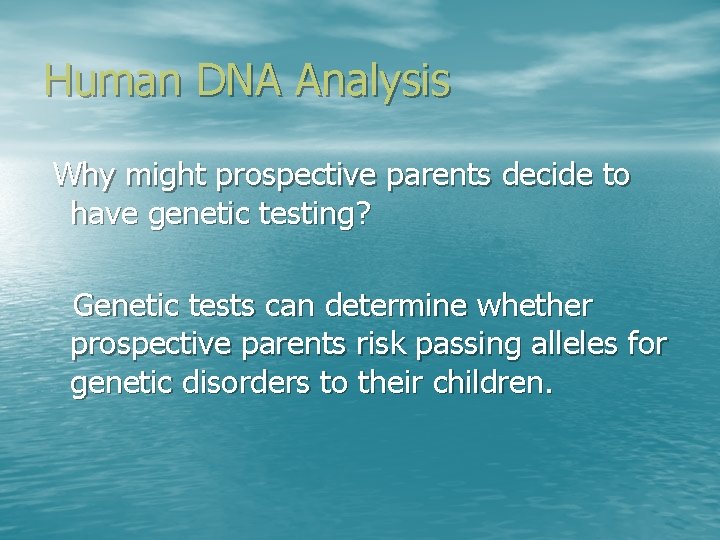 Human DNA Analysis

Why might prospective parents decide to have genetic testing?

Genetic tests can determine whether prospective parents risk passing alleles for genetic disorders to their children.